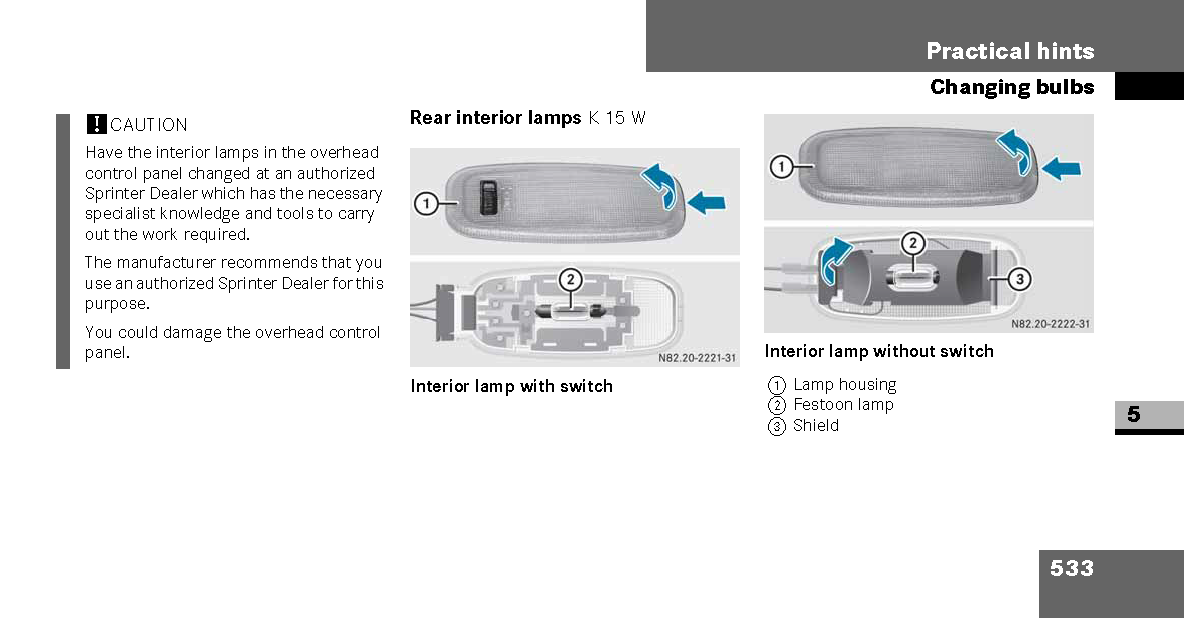 Practical hints

Changing bulbs

! CAUTION

Have the interior lamps in the overhead control panel changed at an authorized Sprinter Dealer which has the necessary specialist knowledge and tools to carry out the work required.

The manufacturer recommends that you use an authorized Sprinter Dealer for this purpose.

You could damage the overhead control panel.

Rear interior lamps K 15 W

1

2

N82.20-2221-31

Interior lamp with switch

1

2

3

N82.20-2222-31

Interior lamp without switch

1 Lamp housing
2 Festoon lamp
3 Shield

5

533